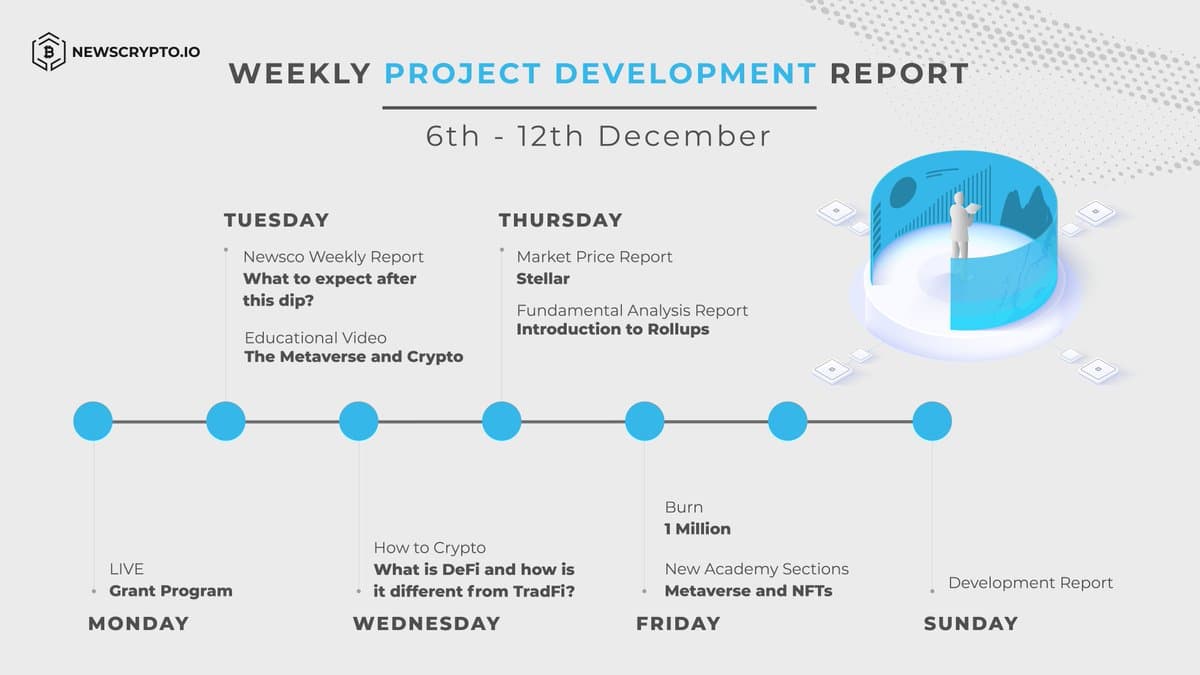 NEWSCRYPTO.IO

WEEKLY PROJECT DEVELOPMENT REPORT

6th - 12th December

TUESDAY

Newsco Weekly Report
What to expect after this dip?

Educational Video
The Metaverse and Crypto

THURSDAY

Market Price Report
Stellar

Fundamental Analysis Report
Introduction to Rollups

LIVE
Grant Program

MONDAY

How to Crypto
What is DeFi and how is it different from TradFi?

WEDNESDAY

Burn
1 Million

New Academy Sections
Metaverse and NFTs

FRIDAY

Development Report

SUNDAY